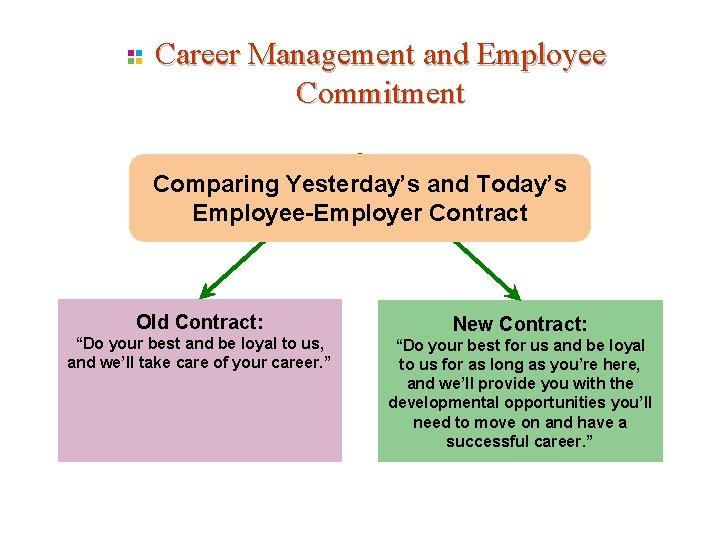 Career Management and Employee Commitment

Comparing Yesterday’s and Today’s Employee-Employer Contract

Old Contract:
“Do your best and be loyal to us, and we’ll take care of your career.”

New Contract:
“Do your best for us and be loyal to us for as long as you’re here, and we’ll provide you with the developmental opportunities you’ll need to move on and have a successful career.”